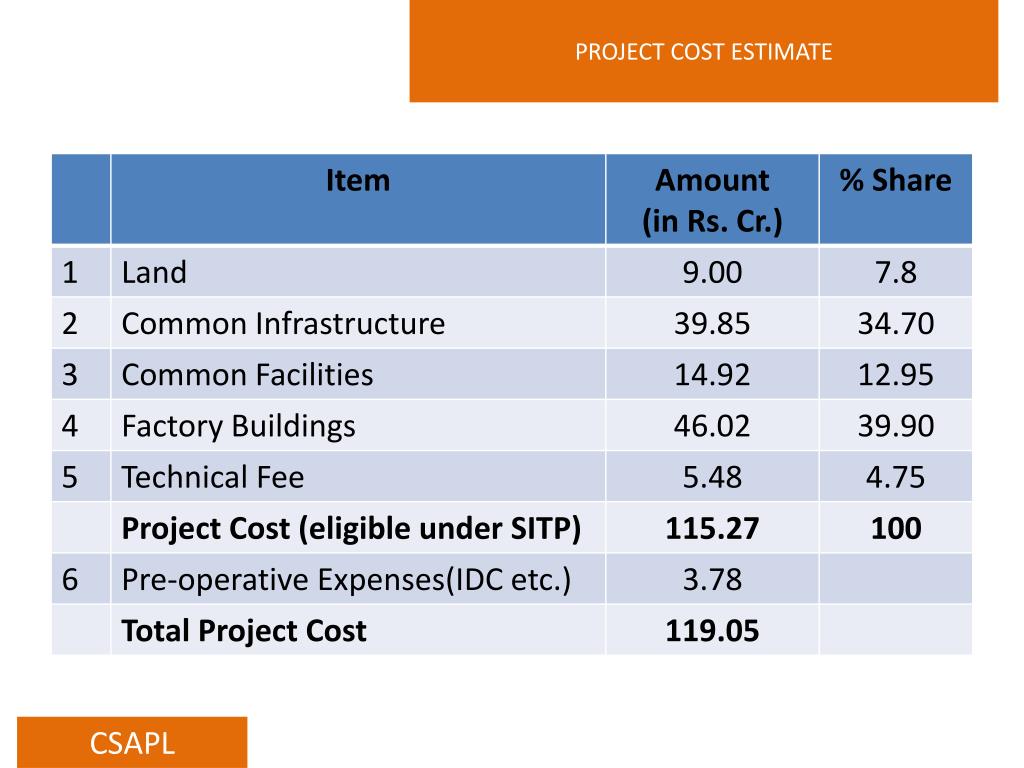 PROJECT COST ESTIMATE

| | Item | Amount (in Rs. Cr.) | % Share |
|---|---|---|---|
| 1 | Land | 9.00 | 7.8 |
| 2 | Common Infrastructure | 39.85 | 34.70 |
| 3 | Common Facilities | 14.92 | 12.95 |
| 4 | Factory Buildings | 46.02 | 39.90 |
| 5 | Technical Fee | 5.48 | 4.75 |
| | **Project Cost (eligible under SITP)** | **115.27** | **100** |
| 6 | Pre-operative Expenses(IDC etc.) | 3.78 | |
| | **Total Project Cost** | **119.05** | |

CSAPL